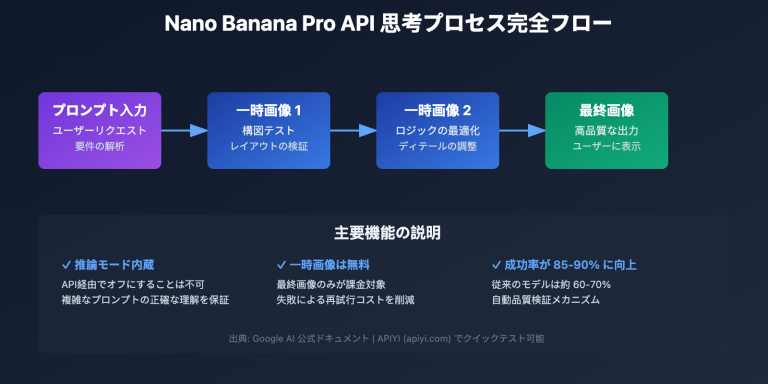 Nano Banana Pro API 思考プロセス完全フロー

プロンプト入力
ユーザーリクエスト
要件の解析

一時画像 1
構図テスト
レイアウトの検証

一時画像 2
ロジックの最適化
ディテールの調整

最終画像
高品質な出力
ユーザーに表示

主要機能の説明

✓ 推論モード内蔵
API経由でオフにすることは不可
複雑なプロンプトの正確な理解を保証

✓ 一時画像は無料
最終画像のみが課金対象
失敗による再試行コストを削減

✓ 成功率が 85-90% に向上
従来のモデルは約 60-70%
自動品質検証メカニズム

出典: Google AI 公式ドキュメント | APIYI (apiyi.com) でクイックテスト可能